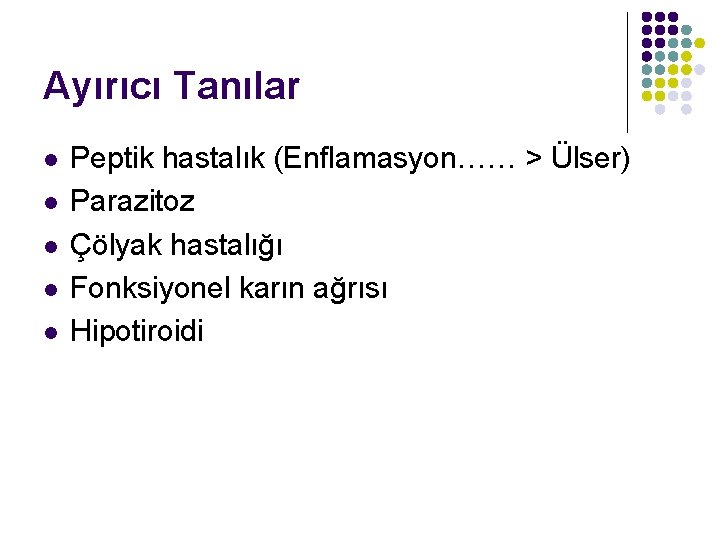 Ayırıcı Tanılar

- Peptik hastalık (Enflamasyon…… > Ülser)
- Parazitoz
- Çölyak hastalığı
- Fonksiyonel karın ağrısı
- Hipotiroidi